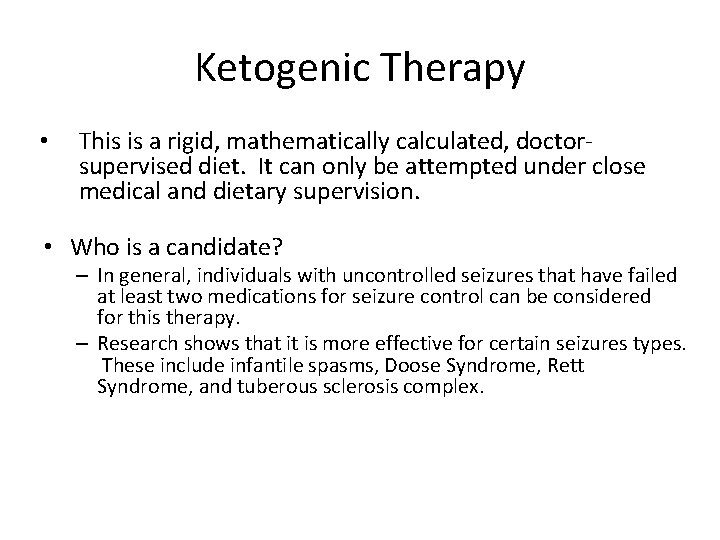 Ketogenic Therapy

• This is a rigid, mathematically calculated, doctor-supervised diet. It can only be attempted under close medical and dietary supervision.

• Who is a candidate?
– In general, individuals with uncontrolled seizures that have failed at least two medications for seizure control can be considered for this therapy.
– Research shows that it is more effective for certain seizures types. These include infantile spasms, Doose Syndrome, Rett Syndrome, and tuberous sclerosis complex.